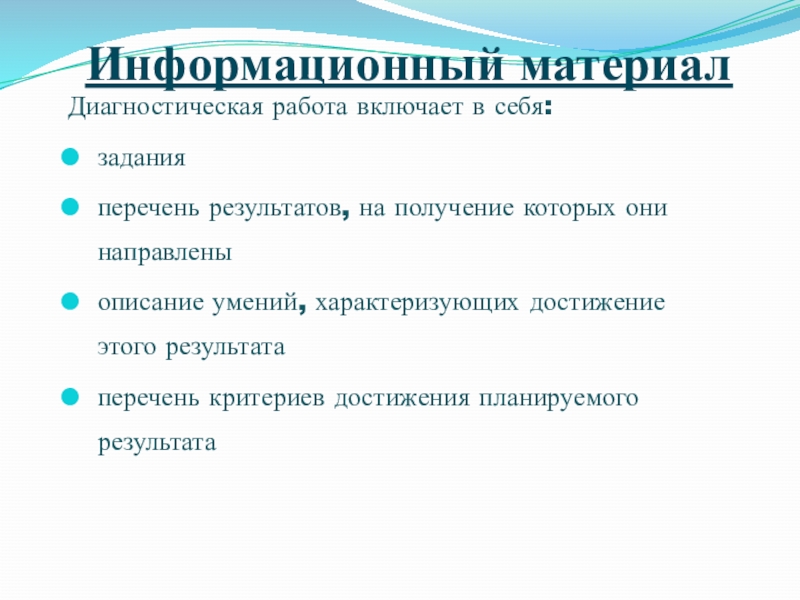 Информационный материал

Диагностическая работа включает в себя:

задания

перечень результатов, на получение которых они направлены

описание умений, характеризующих достижение этого результата

перечень критериев достижения планируемого результата